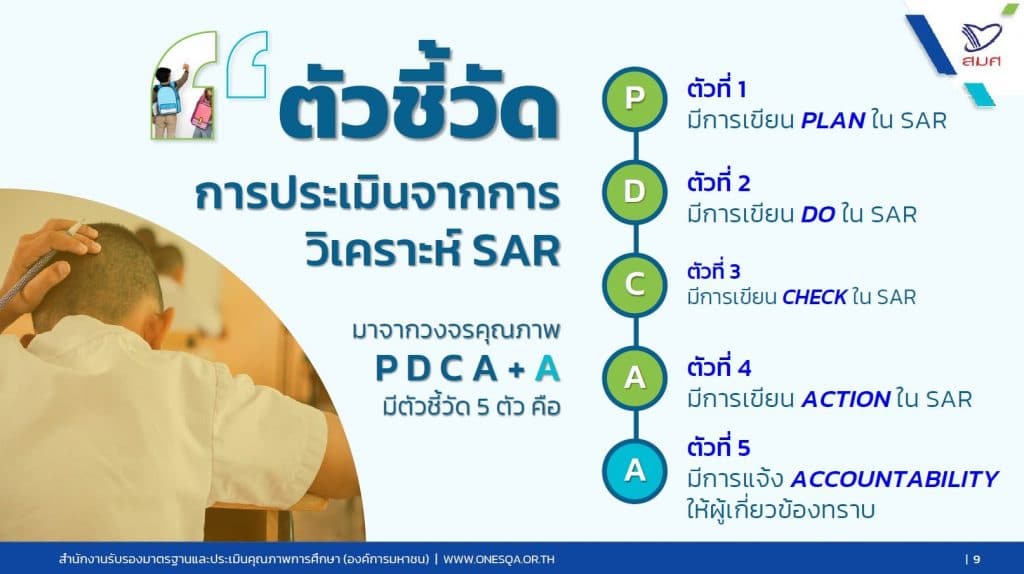 สมศ

ตัวชี้วัด

การประเมินจากการวิเคราะห์ SAR

มาจากวงจรคุณภาพ
P D C A + A
มีตัวชี้วัด 5 ตัว คือ

P ตัวที่ 1
มีการเขียน PLAN ใน SAR

D ตัวที่ 2
มีการเขียน DO ใน SAR

C ตัวที่ 3
มีการเขียน CHECK ใน SAR

A ตัวที่ 4
มีการเขียน ACTION ใน SAR

A ตัวที่ 5
มีการแจ้ง ACCOUNTABILITY ให้ผู้เกี่ยวข้องทราบ

สำนักงานรับรองมาตรฐานและประเมินคุณภาพการศึกษา (องค์การมหาชน) | WWW.ONESQA.OR.TH | 9